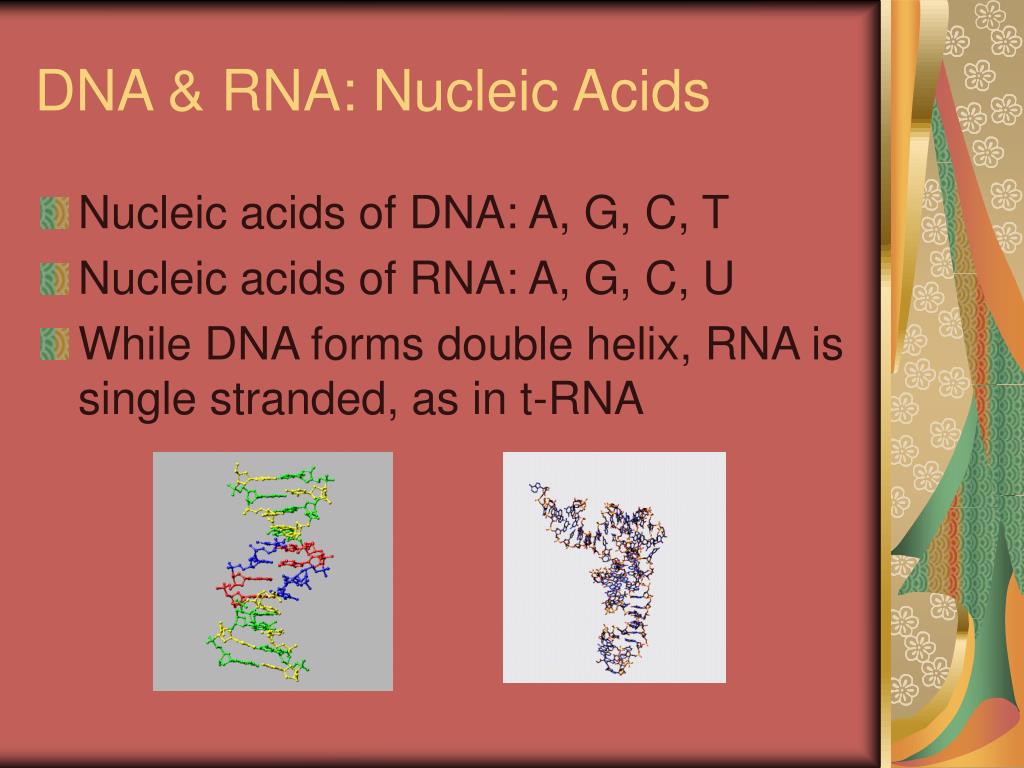 DNA & RNA: Nucleic Acids

Nucleic acids of DNA: A, G, C, T

Nucleic acids of RNA: A, G, C, U

While DNA forms double helix, RNA is single stranded, as in t-RNA